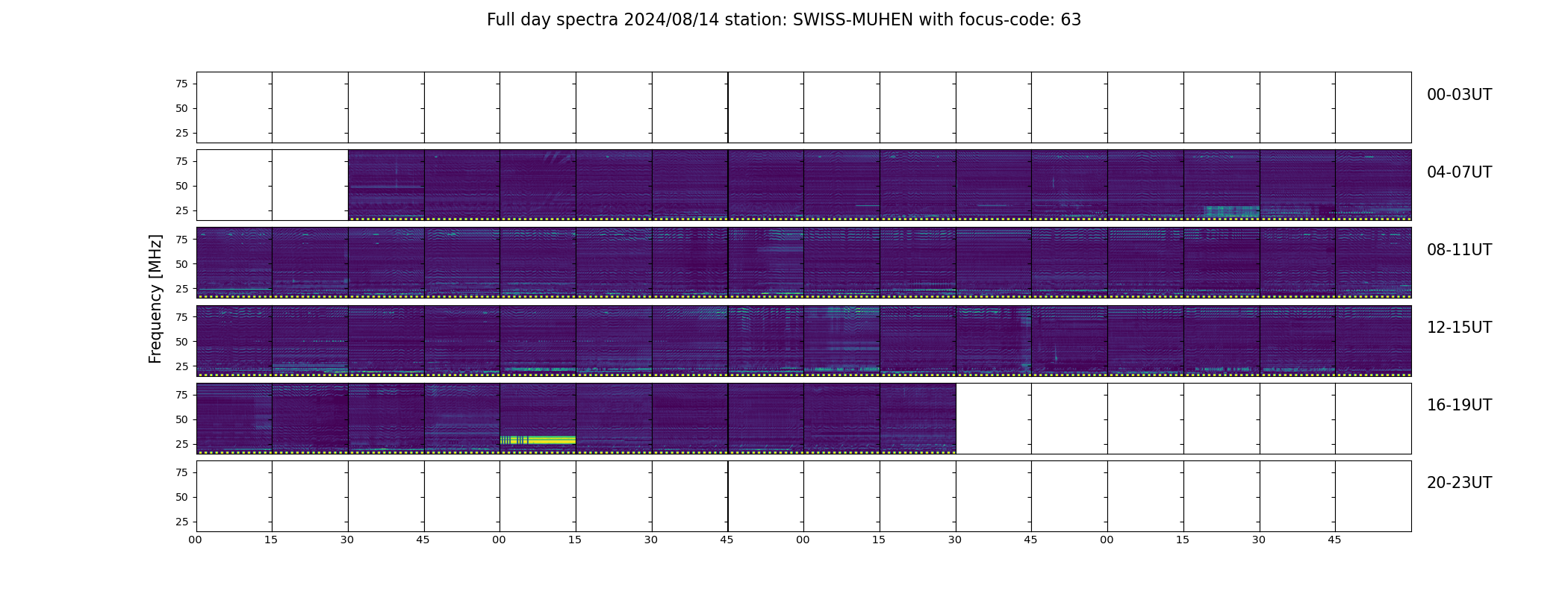 Full day spectra 2024/08/14 station: SWISS-MUHEN with focus-code: 63

Frequency [MHz]

75
50
25
00-03UT

75
50
25
04-07UT

75
50
25
08-11UT

75
50
25
12-15UT

75
50
25
16-19UT

75
50
25
20-23UT

00 15 30 45 00 15 30 45 00 15 30 45 00 15 30 45